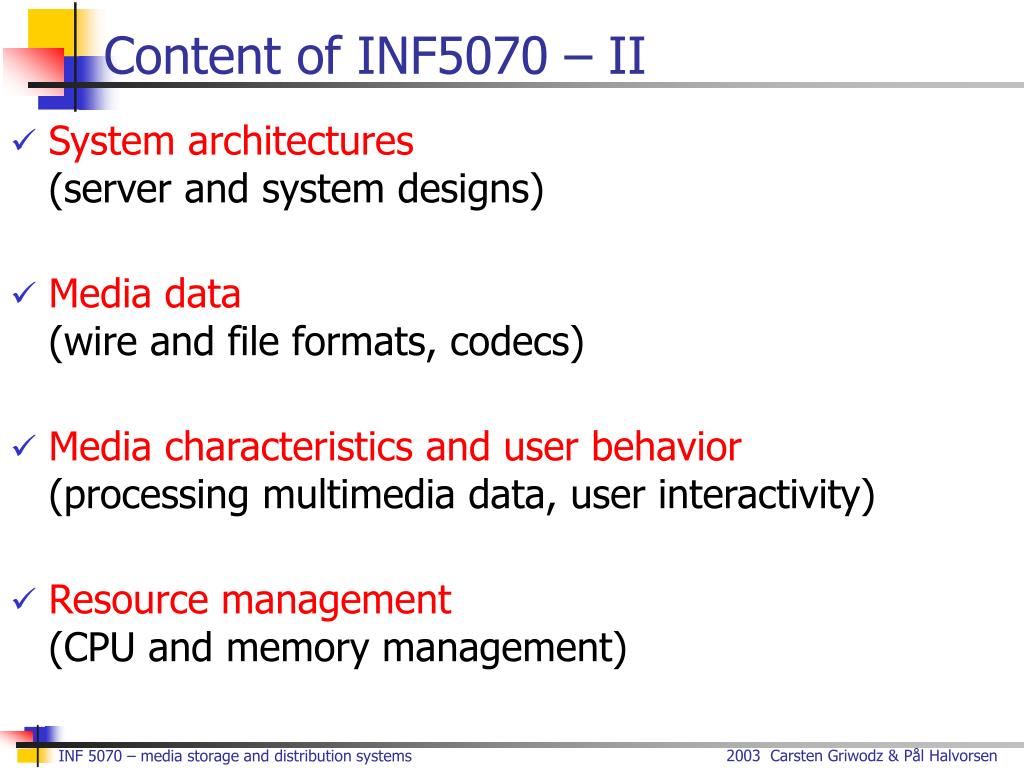 Content of INF5070 – II

✓ System architectures
(server and system designs)

✓ Media data
(wire and file formats, codecs)

✓ Media characteristics and user behavior
(processing multimedia data, user interactivity)

✓ Resource management
(CPU and memory management)

INF 5070 – media storage and distribution systems

2003 Carsten Griwodz & Pål Halvorsen